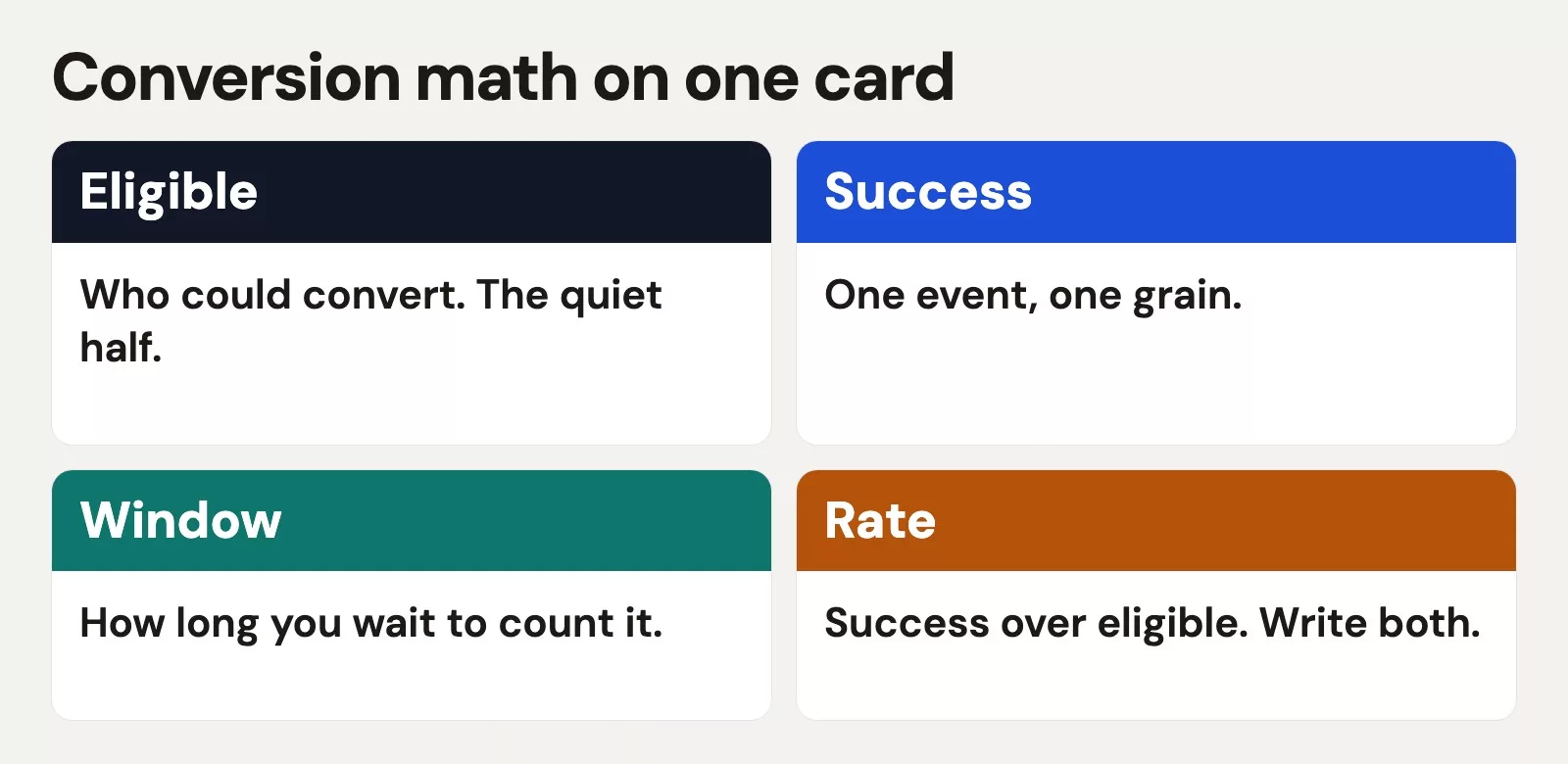 Conversion math on one card

Eligible

Who could convert. The quiet half.

Success

One event, one grain.

Window

How long you wait to count it.

Rate

Success over eligible. Write both.